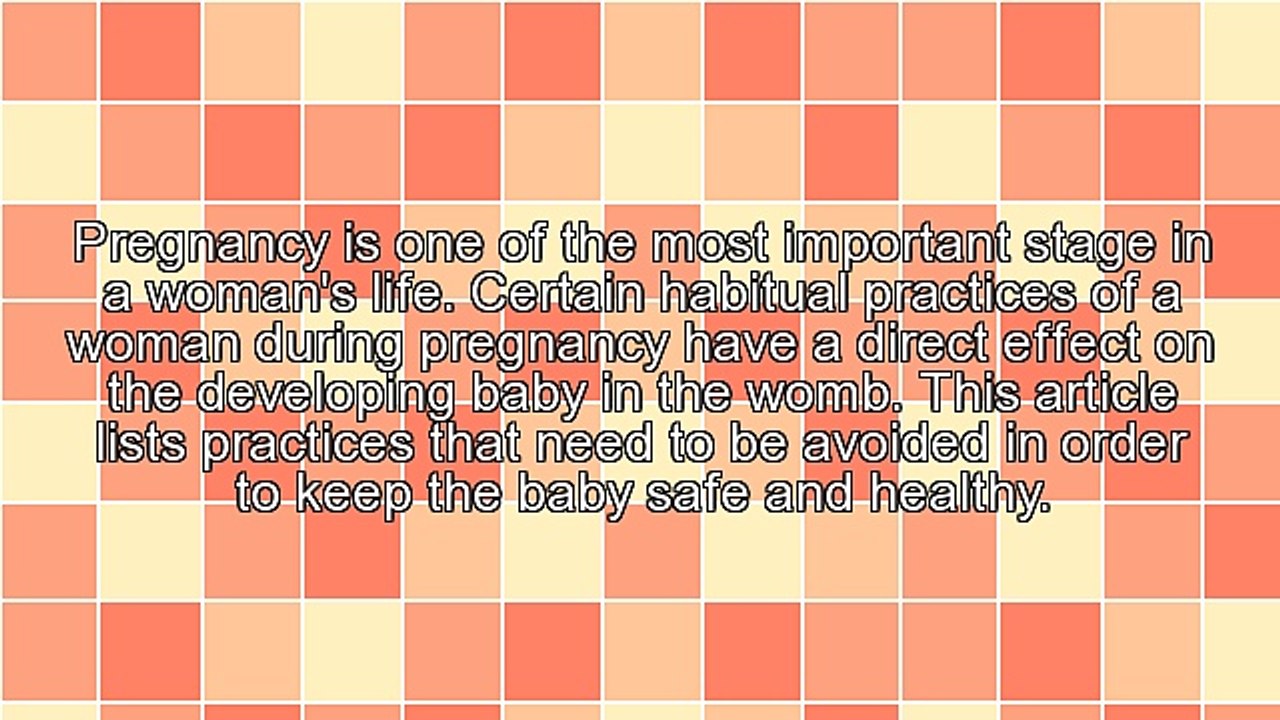 Pregnancy is one of the most important stage in a woman's life. Certain habitual practices of a woman during pregnancy have a direct effect on the developing baby in the womb. This article lists practices that need to be avoided in order to keep the baby safe and healthy.